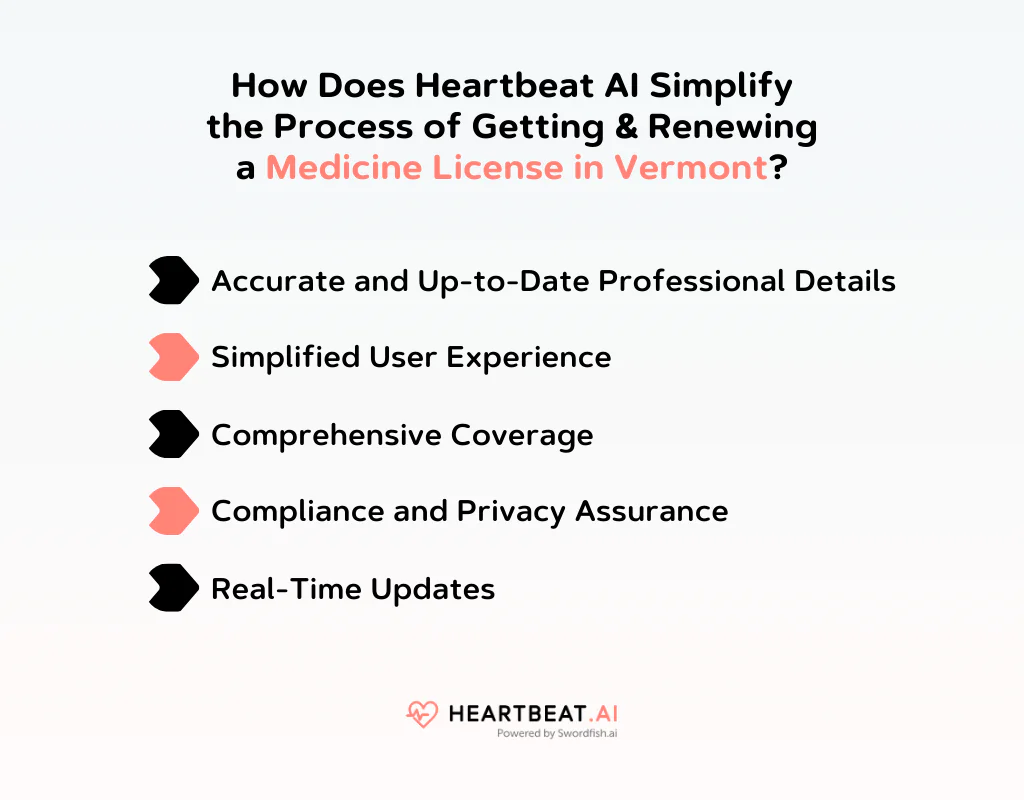 How Does Heartbeat AI Simplify the Process of Getting & Renewing a Medicine License in Vermont?

Accurate and Up-to-Date Professional Details

Simplified User Experience

Comprehensive Coverage

Compliance and Privacy Assurance

Real-Time Updates

HEARTBEAT.AI
Powered by Swordfish.ai